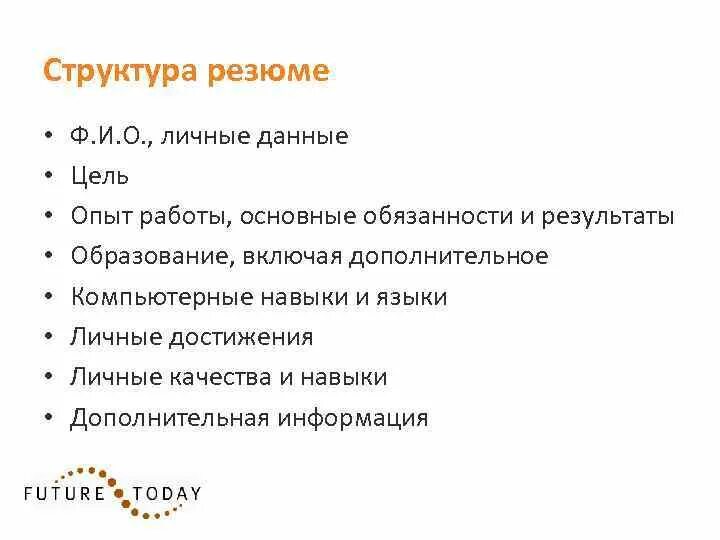 Структура резюме

• Ф.И.О., личные данные
• Цель
• Опыт работы, основные обязанности и результаты
• Образование, включая дополнительное
• Компьютерные навыки и языки
• Личные достижения
• Личные качества и навыки
• Дополнительная информация

FUTURE TODAY